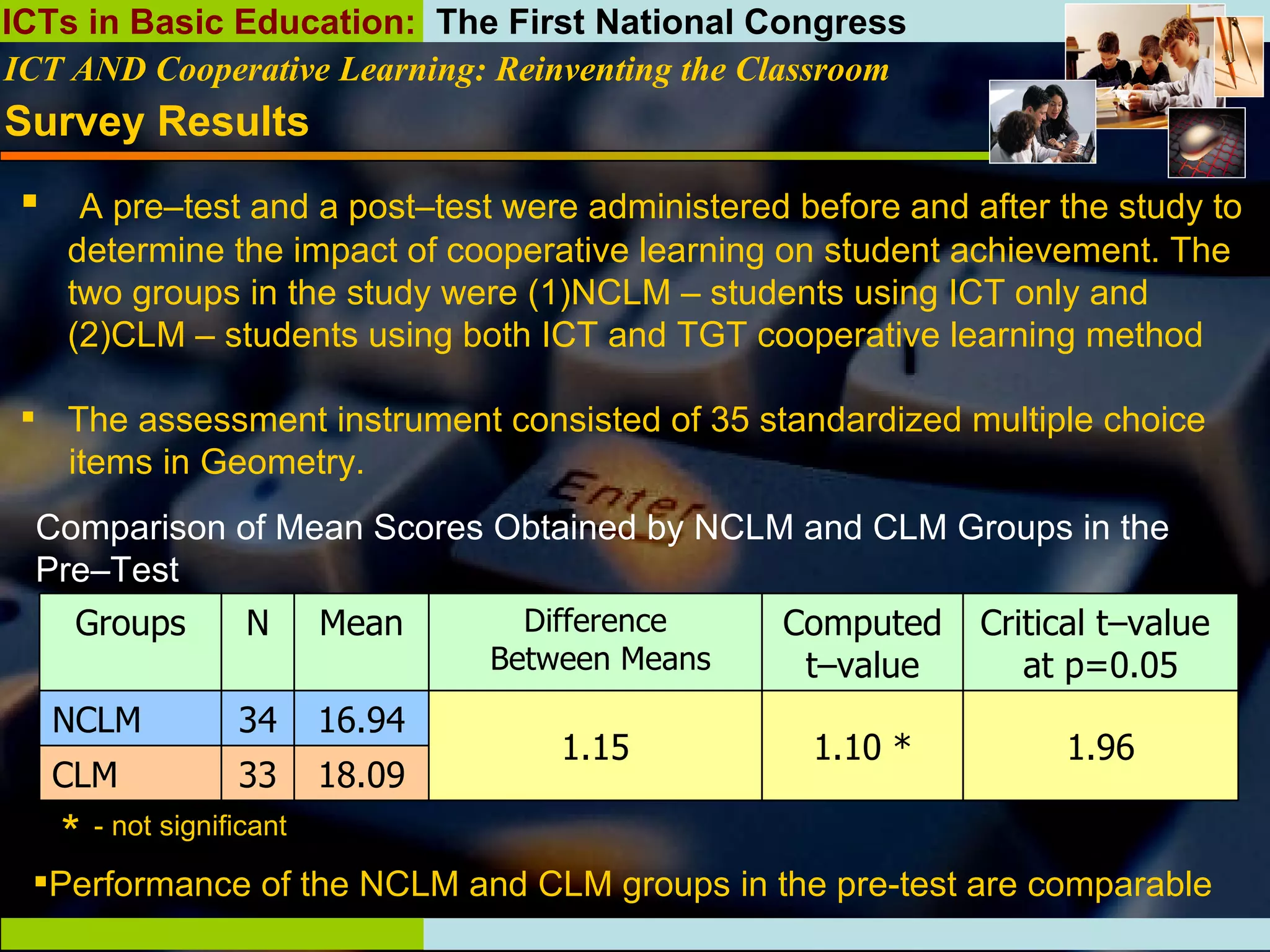 ICTs in Basic Education: The First National Congress

ICT AND Cooperative Learning: Reinventing the Classroom

Survey Results

▪ A pre–test and a post–test were administered before and after the study to determine the impact of cooperative learning on student achievement. The two groups in the study were (1)NCLM – students using ICT only and (2)CLM – students using both ICT and TGT cooperative learning method

▪ The assessment instrument consisted of 35 standardized multiple choice items in Geometry.

Enter

Comparison of Mean Scores Obtained by NCLM and CLM Groups in the Pre–Test

| Groups | N | Mean | Difference Between Means | Computed t–value | Critical t–value at p=0.05 |
|---|---|---|---|---|---|
| NCLM | 34 | 16.94 | 1.15 | 1.10 * | 1.96 |
| CLM | 33 | 18.09 | | | |

* - not significant

▪Performance of the NCLM and CLM groups in the pre-test are comparable